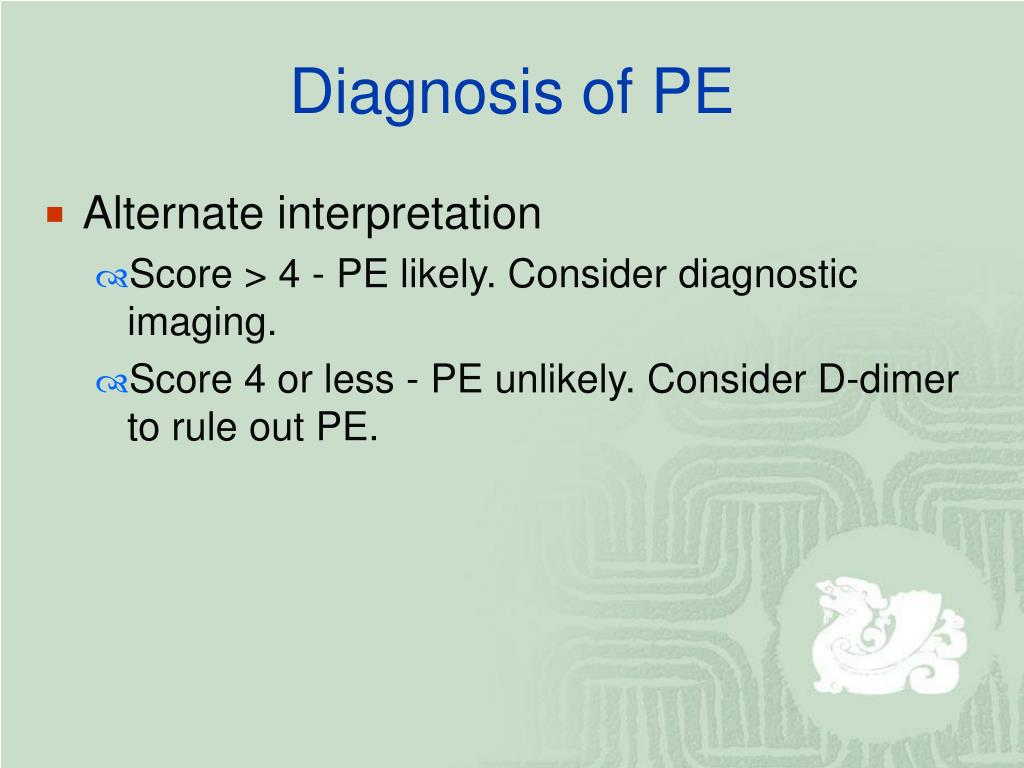 Diagnosis of PE

Alternate interpretation

Score > 4 - PE likely. Consider diagnostic imaging.

Score 4 or less - PE unlikely. Consider D-dimer to rule out PE.